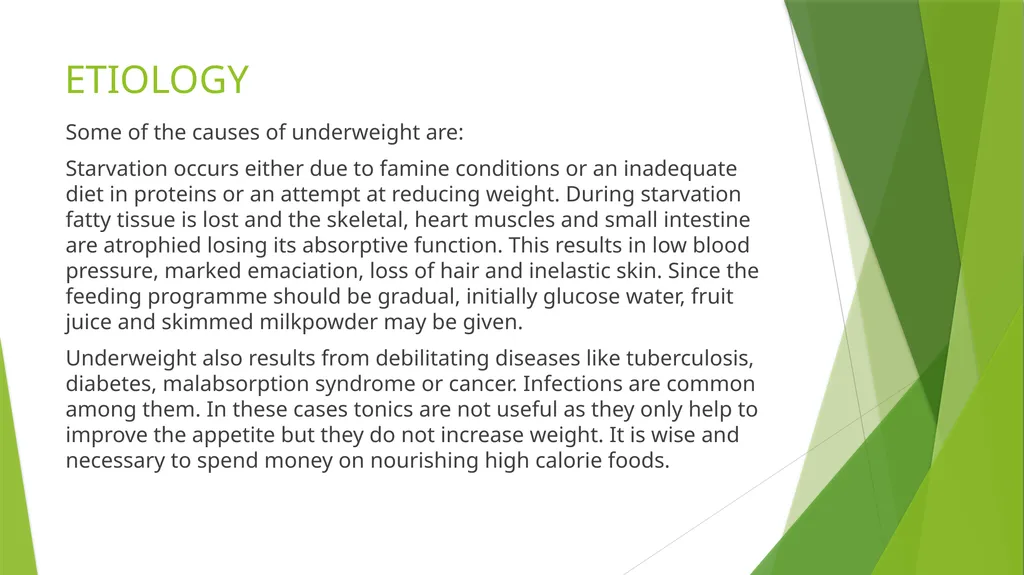 ETIOLOGY

Some of the causes of underweight are:

Starvation occurs either due to famine conditions or an inadequate diet in proteins or an attempt at reducing weight. During starvation fatty tissue is lost and the skeletal, heart muscles and small intestine are atrophied losing its absorptive function. This results in low blood pressure, marked emaciation, loss of hair and inelastic skin. Since the feeding programme should be gradual, initially glucose water, fruit juice and skimmed milkpowder may be given.

Underweight also results from debilitating diseases like tuberculosis, diabetes, malabsorption syndrome or cancer. Infections are common among them. In these cases tonics are not useful as they only help to improve the appetite but they do not increase weight. It is wise and necessary to spend money on nourishing high calorie foods.